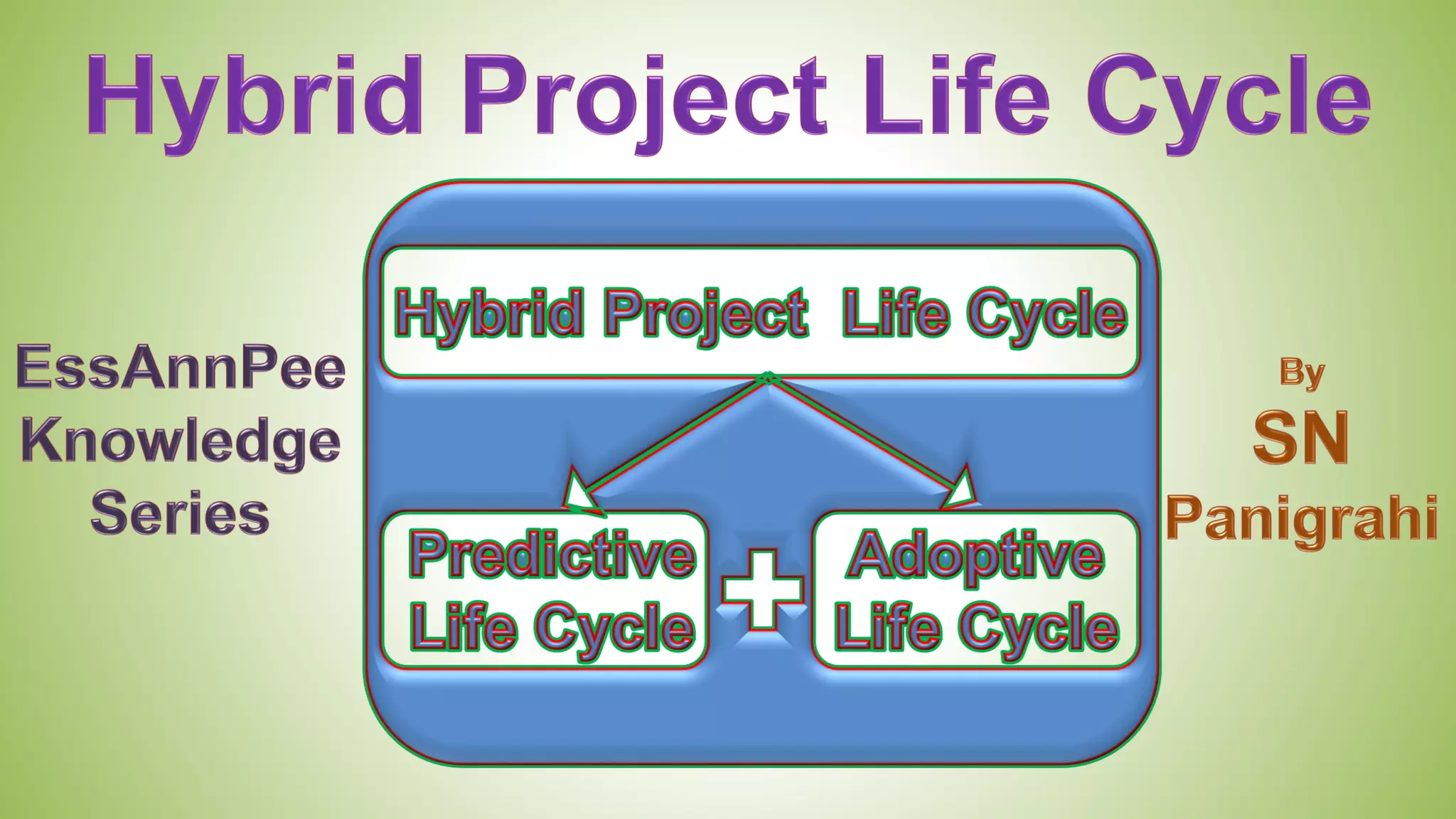 Hybrid Project Life Cycle

EssAnnPee Knowledge Series

Hybrid Project Life Cycle

Predictive Life Cycle

+

Adoptive Life Cycle

By SN Panigrahi